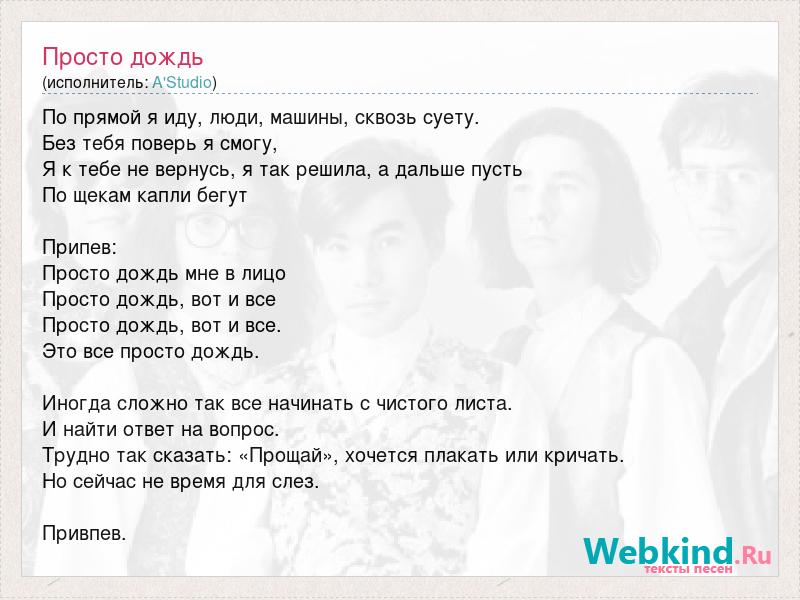 Просто дождь
(исполнитель: A'Studio)

По прямой я иду, люди, машины, сквозь суету.
Без тебя поверь я смогу,
Я к тебе не вернусь, я так решила, а дальше пусть
По щекам капли бегут

Припев:
Просто дождь мне в лицо
Просто дождь, вот и все
Просто дождь, вот и все.
Это все просто дождь.

Иногда сложно так все начинать с чистого листа.
И найти ответ на вопрос.
Трудно так сказать: «Прощай», хочется плакать или кричать.
Но сейчас не время для слез.

Привпев.

Webkind.Ru
тексты песен